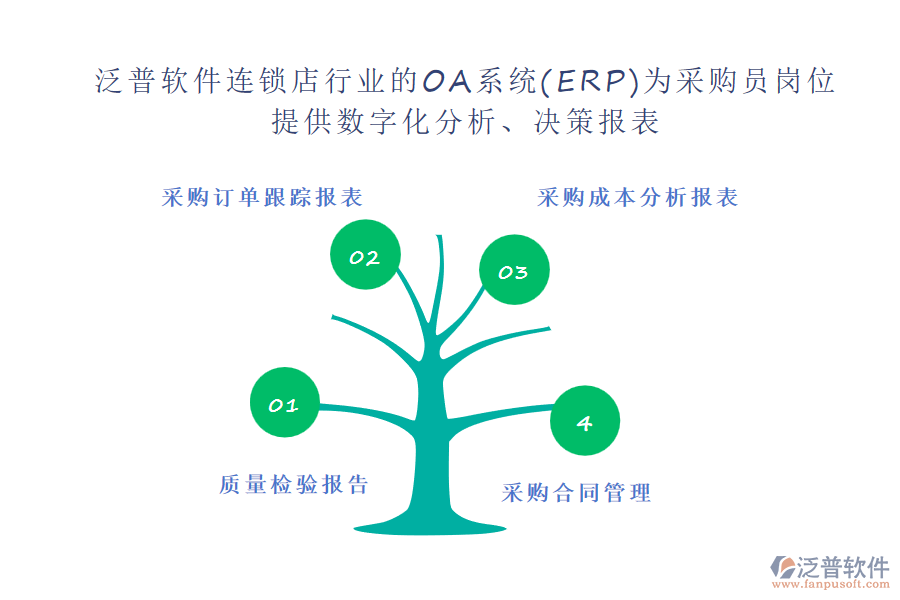 泛普软件连锁店行业的OA系统(ERP)为采购员岗位提供数字化分析、决策报表

采购订单跟踪报表

采购成本分析报表

02

03

01

4

质量检验报告

采购合同管理

泛普软件
www.fanpusoft.com